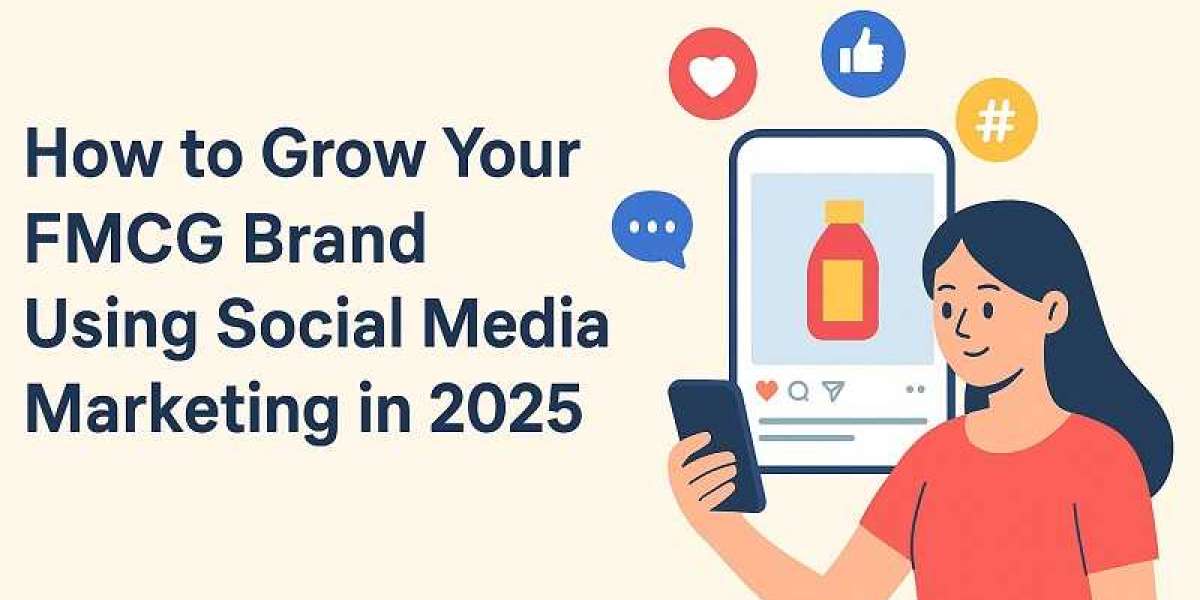 How to Grow Your FMCG Brand Using Social Media Marketing in 2025

#